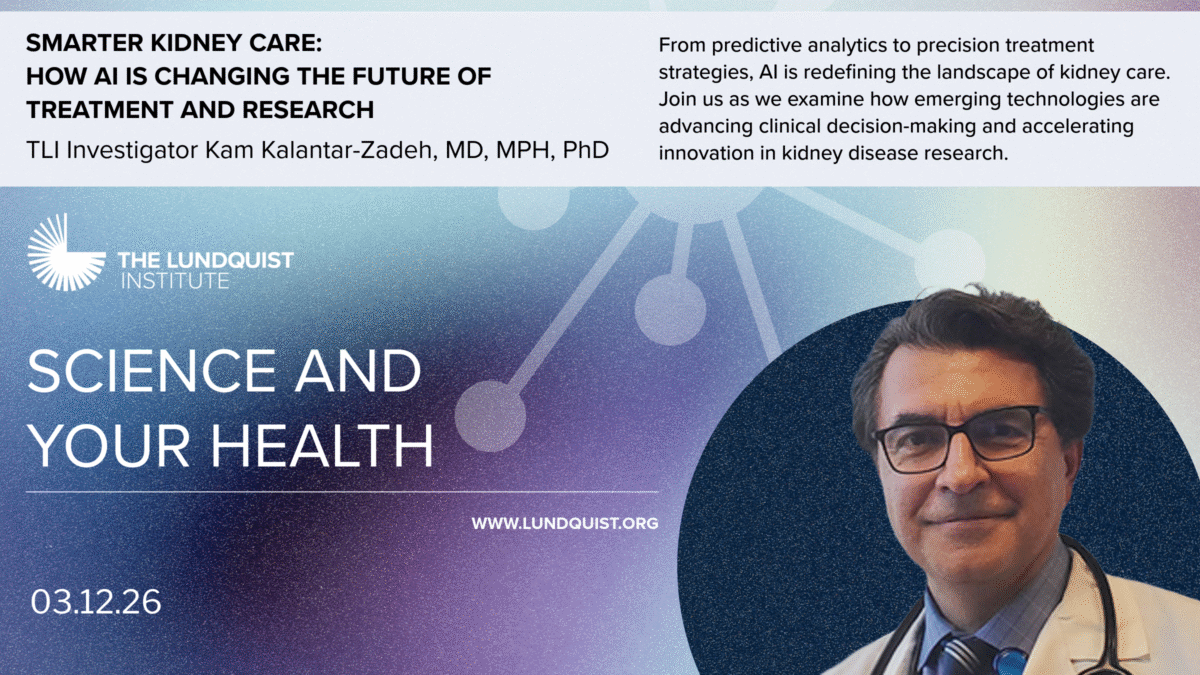 SMARTER KIDNEY CARE:
HOW AI IS CHANGING THE FUTURE OF TREATMENT AND RESEARCH

TLI Investigator Kam Kalantar-Zadeh, MD, MPH, PhD

From predictive analytics to precision treatment strategies, AI is redefining the landscape of kidney care. Join us as we examine how emerging technologies are advancing clinical decision-making and accelerating innovation in kidney disease research.

THE LUNDQUIST INSTITUTE

SCIENCE AND YOUR HEALTH

WWW.LUNDQUIST.ORG

03.12.26